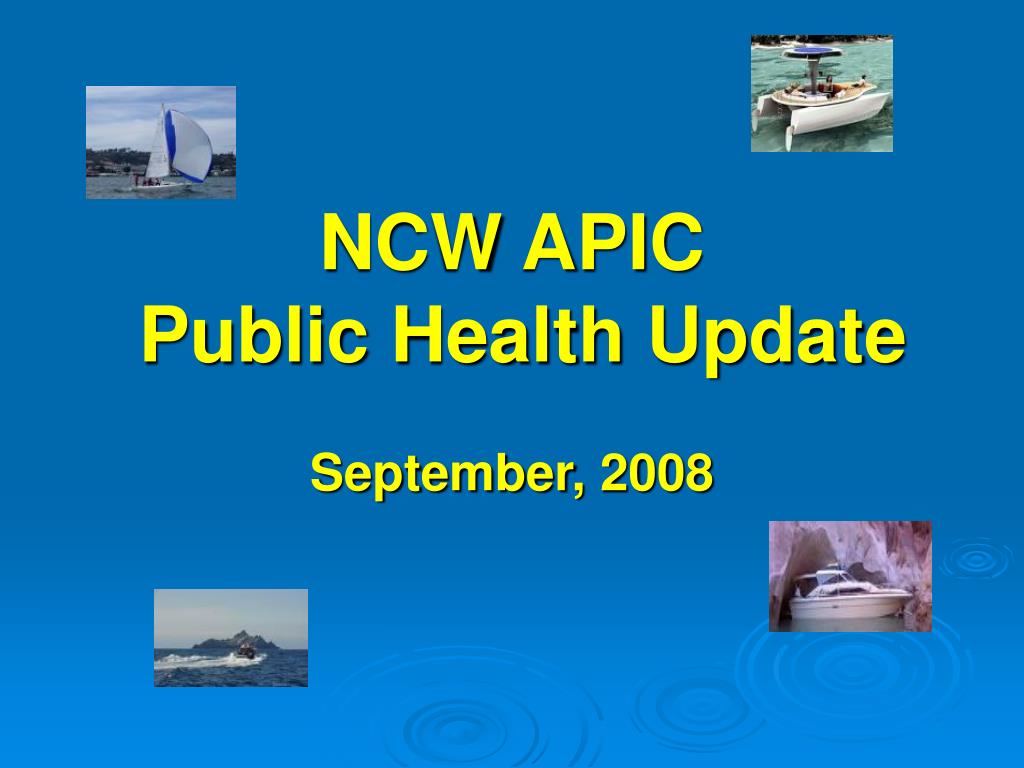 NCW APIC
Public Health Update

September, 2008